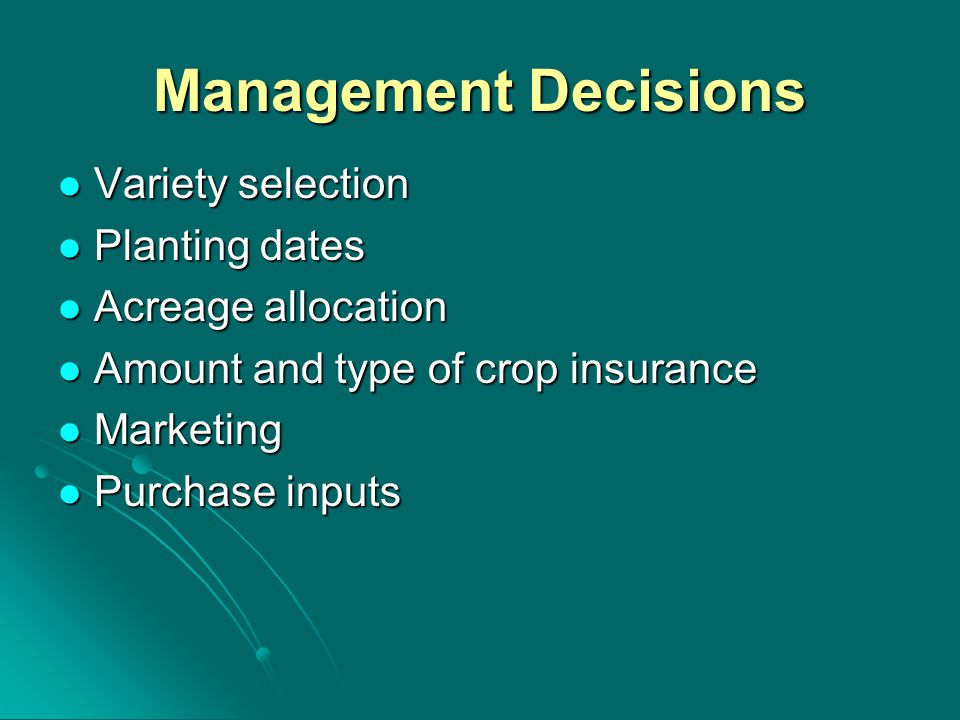 Management Decisions

- Variety selection
- Planting dates
- Acreage allocation
- Amount and type of crop insurance
- Marketing
- Purchase inputs